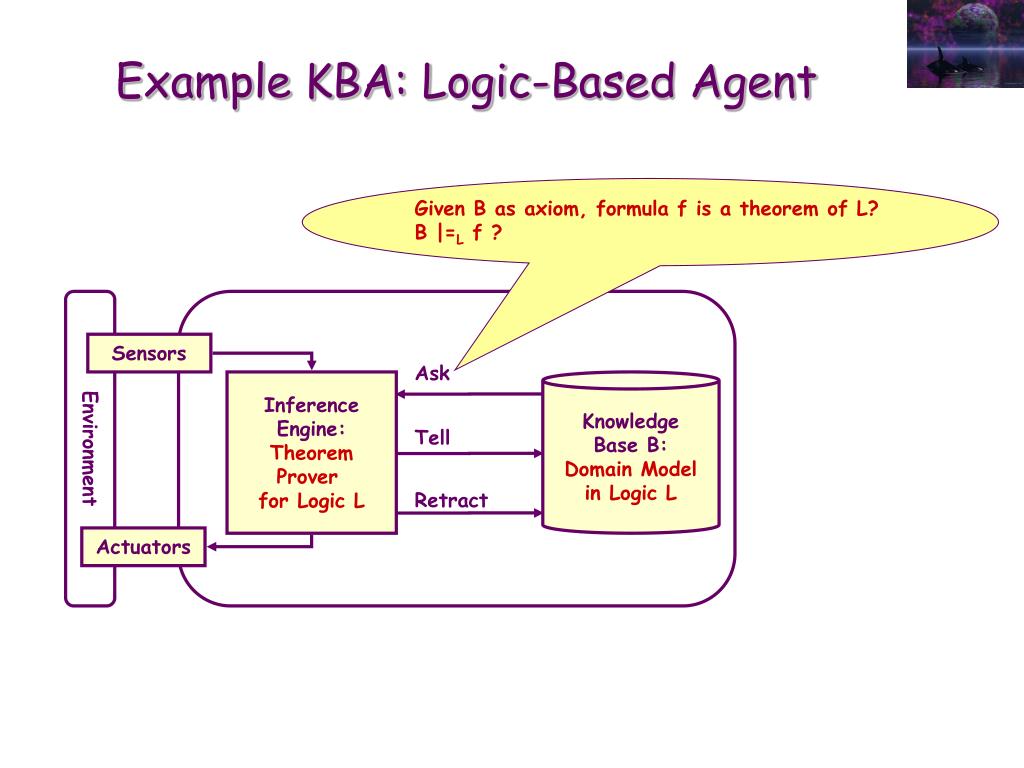 Example KBA: Logic-Based Agent

Given B as axiom, formula f is a theorem of L?
B $|=_L$ f ?

Environment

Sensors

Actuators

Inference Engine: Theorem Prover for Logic L

Ask

Tell

Retract

Knowledge Base B: Domain Model in Logic L